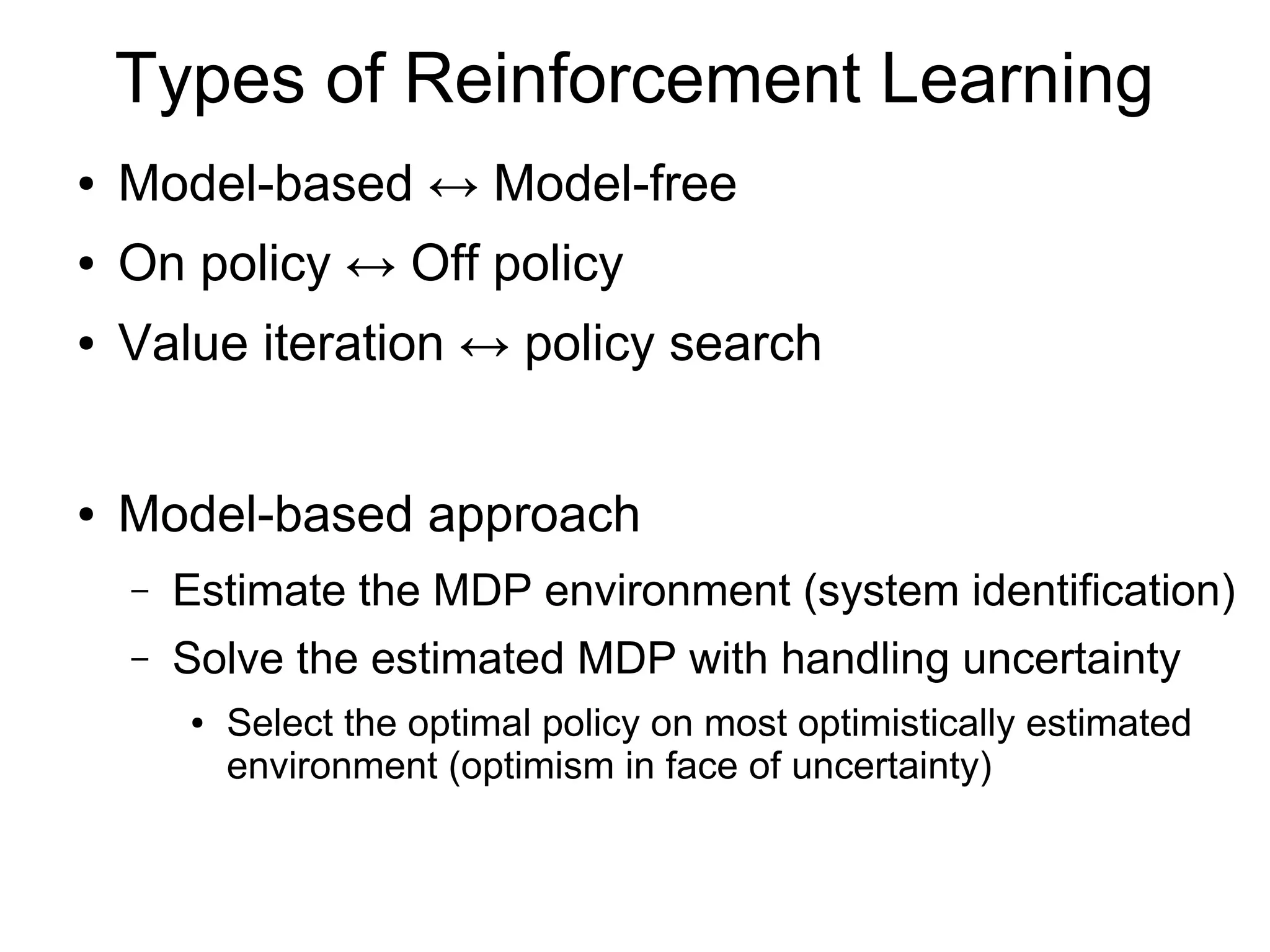 Types of Reinforcement Learning

• Model-based ↔ Model-free
• On policy ↔ Off policy
• Value iteration ↔ policy search

• Model-based approach
  – Estimate the MDP environment (system identification)
  – Solve the estimated MDP with handling uncertainty
    • Select the optimal policy on most optimistically estimated environment (optimism in face of uncertainty)